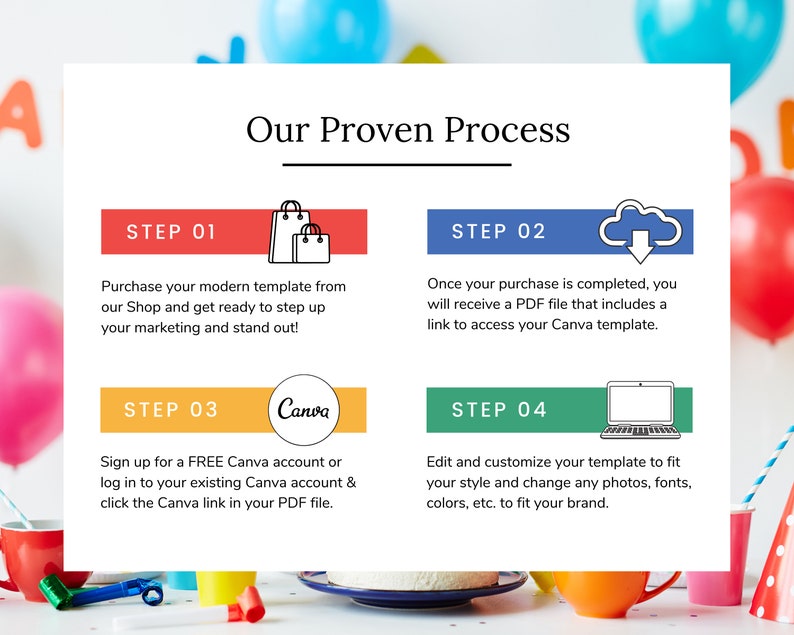 Our Proven Process

STEP 01

Purchase your modern template from our Shop and get ready to step up your marketing and stand out!

STEP 02

Once your purchase is completed, you will receive a PDF file that includes a link to access your Canva template.

STEP 03

Canva

Sign up for a FREE Canva account or log in to your existing Canva account & click the Canva link in your PDF file.

STEP 04

Edit and customize your template to fit your style and change any photos, fonts, colors, etc. to fit your brand.